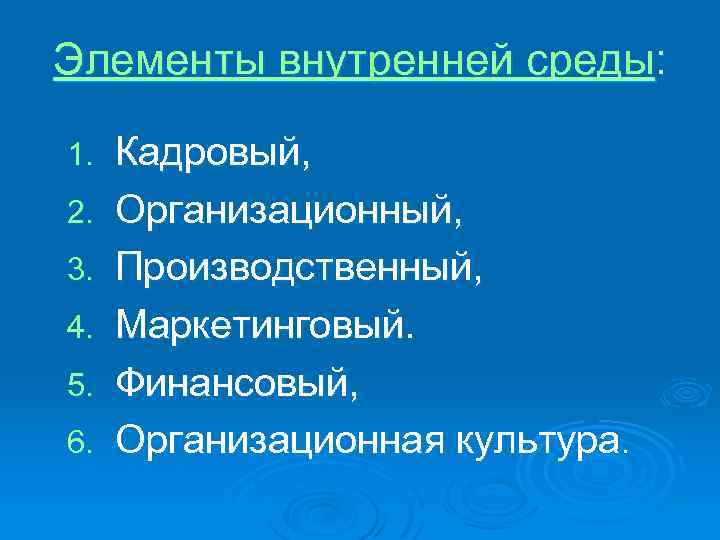 Элементы внутренней среды:

1. Кадровый,
2. Организационный,
3. Производственный,
4. Маркетинговый.
5. Финансовый,
6. Организационная культура.